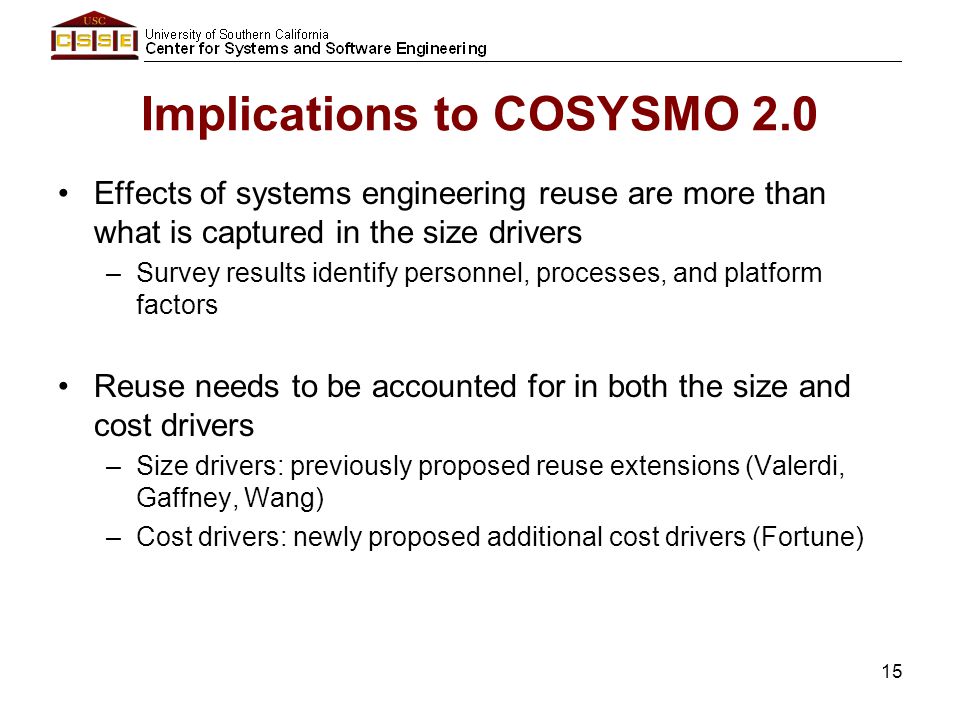 USC
CSSE
University of Southern California
Center for Systems and Software Engineering

Implications to COSYSMO 2.0

• Effects of systems engineering reuse are more than what is captured in the size drivers
– Survey results identify personnel, processes, and platform factors

• Reuse needs to be accounted for in both the size and cost drivers
– Size drivers: previously proposed reuse extensions (Valerdi, Gaffney, Wang)
– Cost drivers: newly proposed additional cost drivers (Fortune)

15